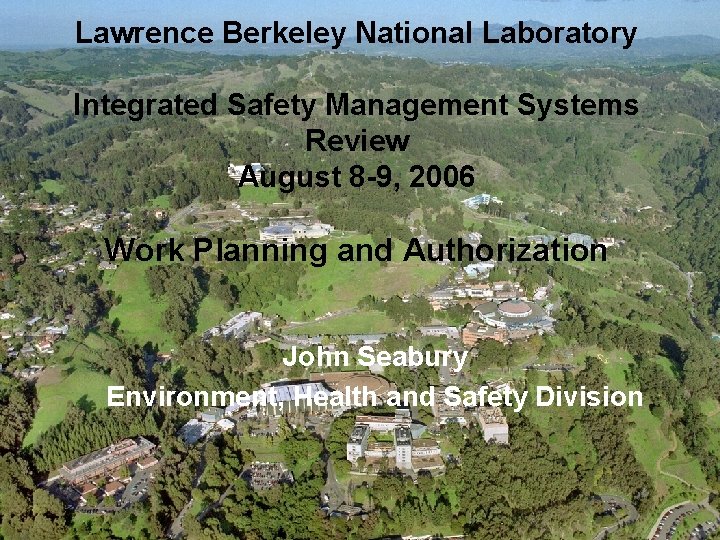 Lawrence Berkeley National Laboratory

Integrated Safety Management Systems Review
August 8-9, 2006

Work Planning and Authorization

John Seabury
Environment, Health and Safety Division